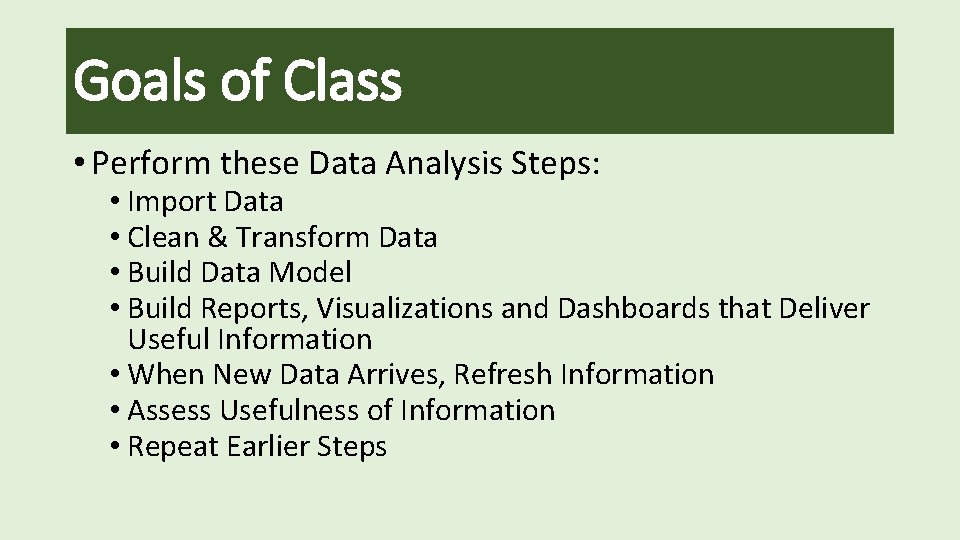 Goals of Class

• Perform these Data Analysis Steps:
  • Import Data
  • Clean & Transform Data
  • Build Data Model
  • Build Reports, Visualizations and Dashboards that Deliver Useful Information
  • When New Data Arrives, Refresh Information
  • Assess Usefulness of Information
  • Repeat Earlier Steps